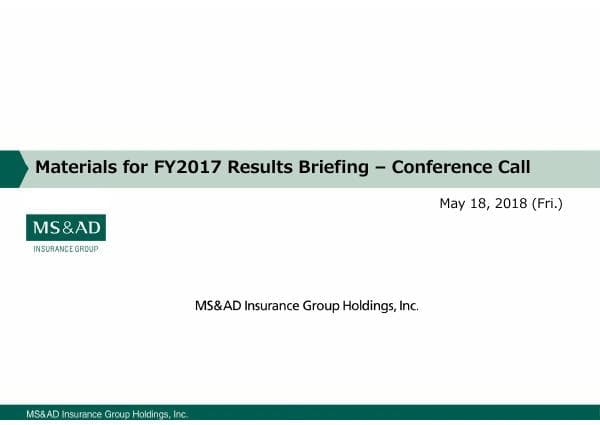 Materials for FY2017 Results Briefing – Conference Call

May 18, 2018 (Fri.)

MS&AD
INSURANCE GROUP

MS&AD Insurance Group Holdings, Inc.

MS&AD Insurance Group Holdings, Inc.